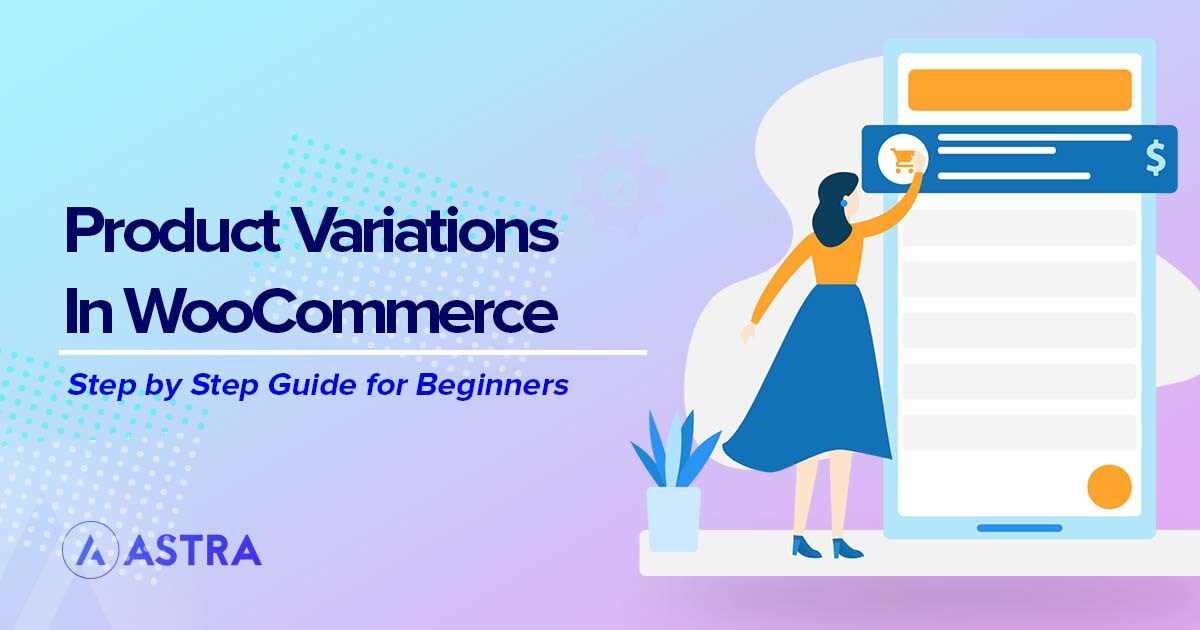 Product Variations In WooCommerce

Step by Step Guide for Beginners

ASTRA

$